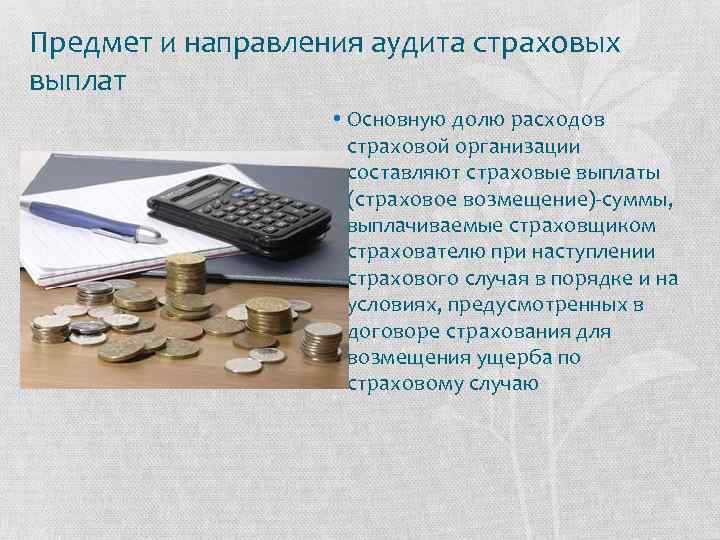 Предмет и направления аудита страховых выплат

• Основную долю расходов страховой организации составляют страховые выплаты (страховое возмещение)-суммы, выплачиваемые страховщиком страхователю при наступлении страхового случая в порядке и на условиях, предусмотренных в договоре страхования для возмещения ущерба по страховому случаю